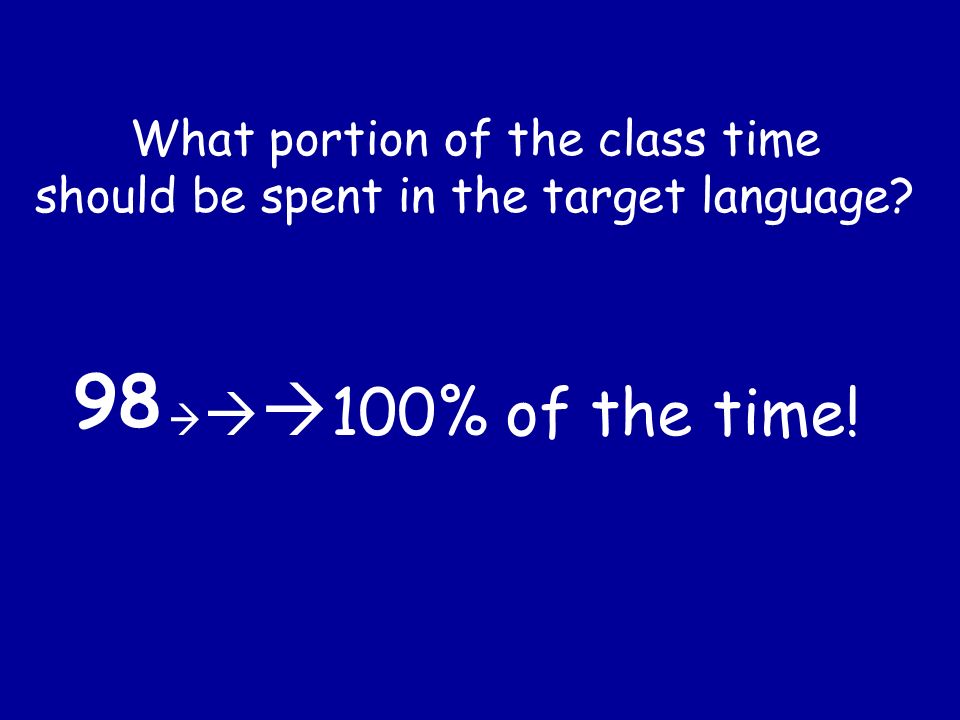 What portion of the class time should be spent in the target language?

98→→→100% of the time!